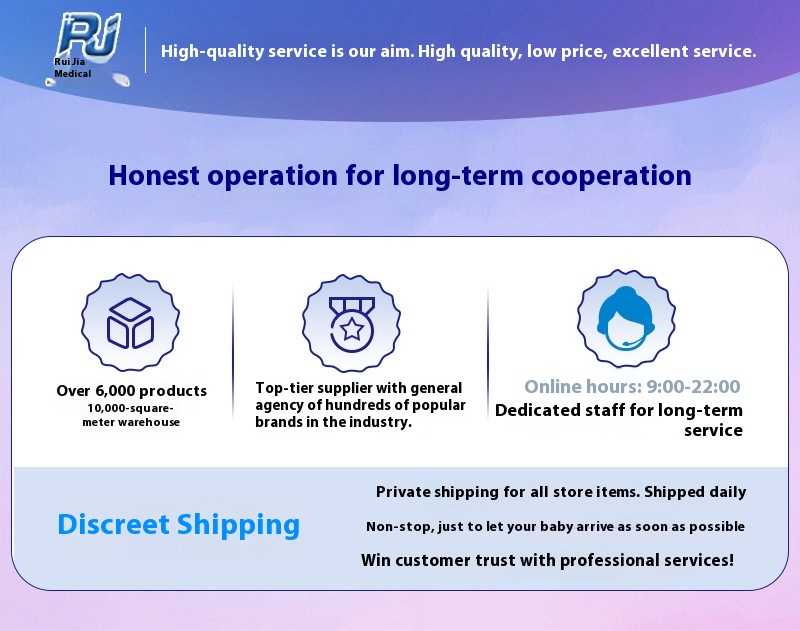 RJ
Rui Jia
Medical

High-quality service is our aim. High quality, low price, excellent service.

Honest operation for long-term cooperation

Over 6,000 products
10,000-square-meter warehouse

Top-tier supplier with general agency of hundreds of popular brands in the industry.

Online hours: 9:00-22:00
Dedicated staff for long-term service

Discreet Shipping

Private shipping for all store items. Shipped daily

Non-stop, just to let your baby arrive as soon as possible

Win customer trust with professional services!